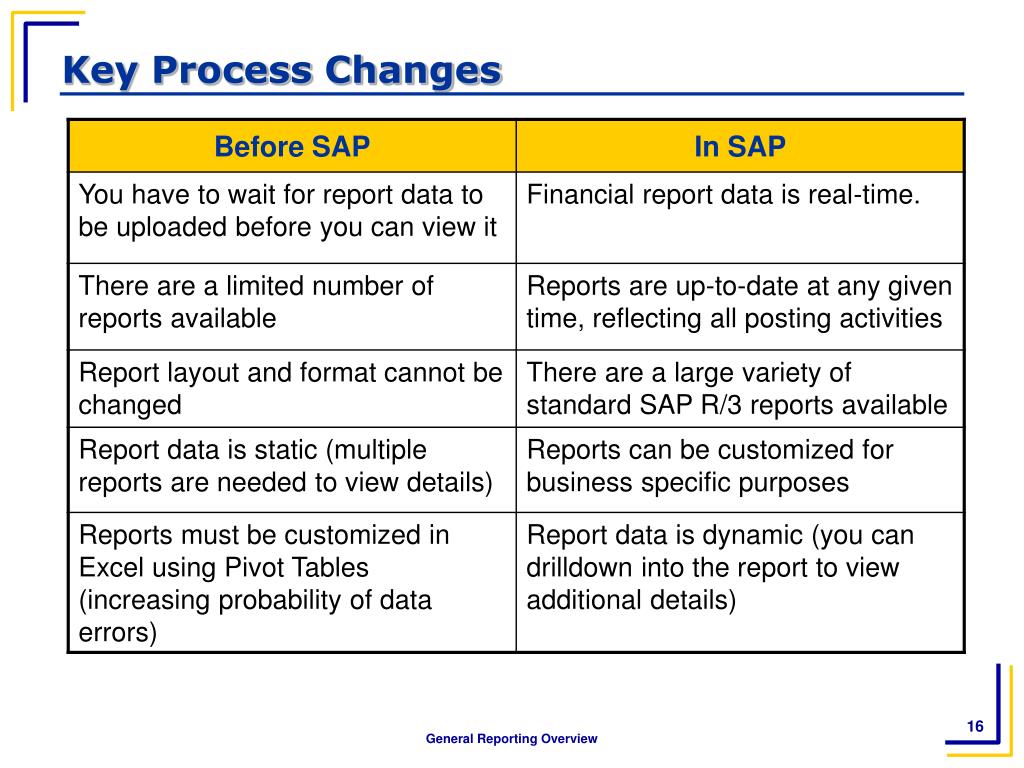 Key Process Changes

| Before SAP | In SAP |
|---|---|
| You have to wait for report data to be uploaded before you can view it | Financial report data is real-time. |
| There are a limited number of reports available | Reports are up-to-date at any given time, reflecting all posting activities |
| Report layout and format cannot be changed | There are a large variety of standard SAP R/3 reports available |
| Report data is static (multiple reports are needed to view details) | Reports can be customized for business specific purposes |
| Reports must be customized in Excel using Pivot Tables (increasing probability of data errors) | Report data is dynamic (you can drilldown into the report to view additional details) |

General Reporting Overview

16